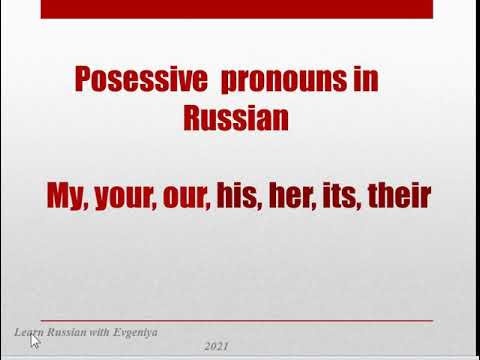 Posessive pronouns in Russian

My, your, our, his, her, its, their

Learn Russian with Evgeniya

2021